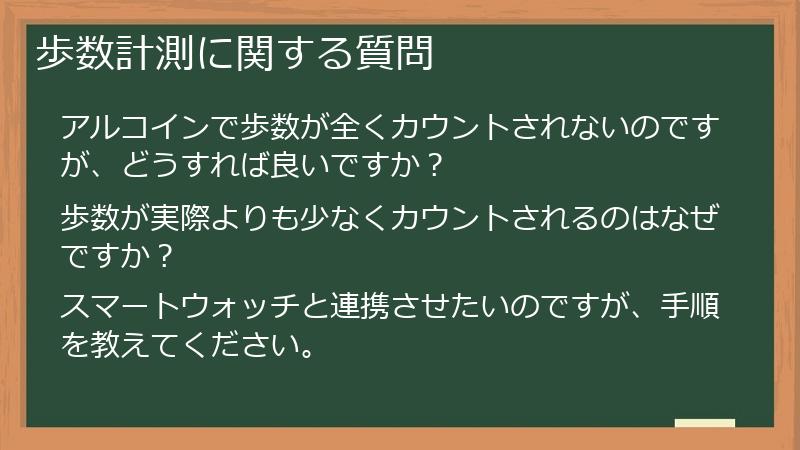 歩数計測に関する質問

アルコインで歩数が全くカウントされないのですが、どうすれば良いですか？

歩数が実際よりも少なくカウントされるのはなぜですか？

スマートウォッチと連携させたいのですが、手順を教えてください。